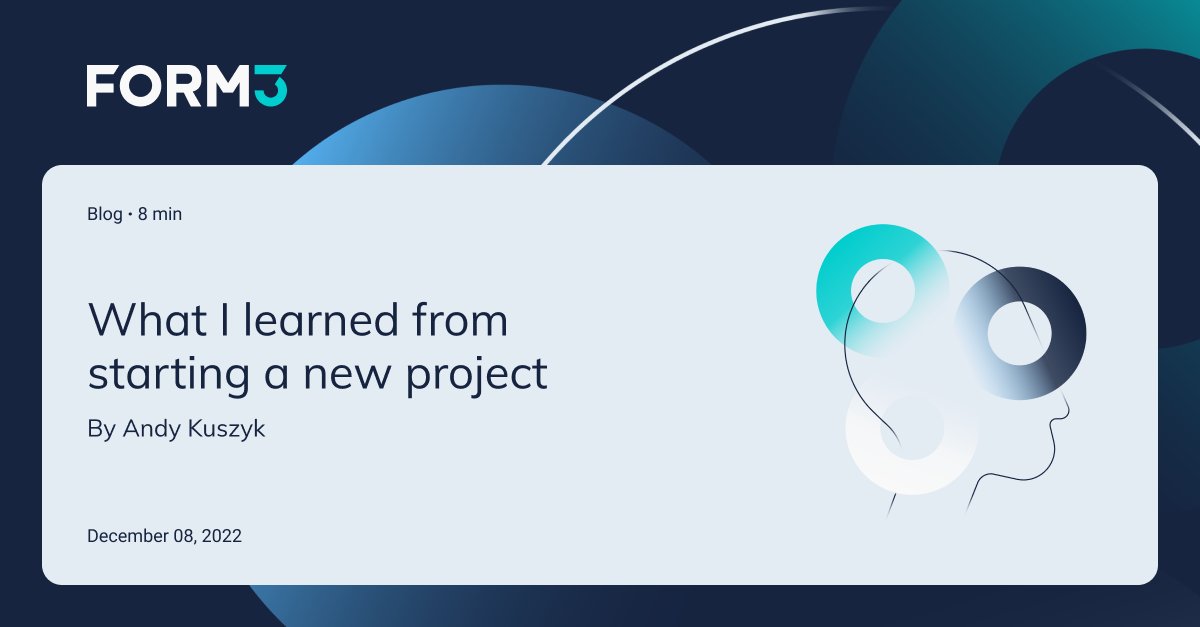 FORM3

Blog • 8 min

What I learned from starting a new project

By Andy Kuszyk

December 08, 2022